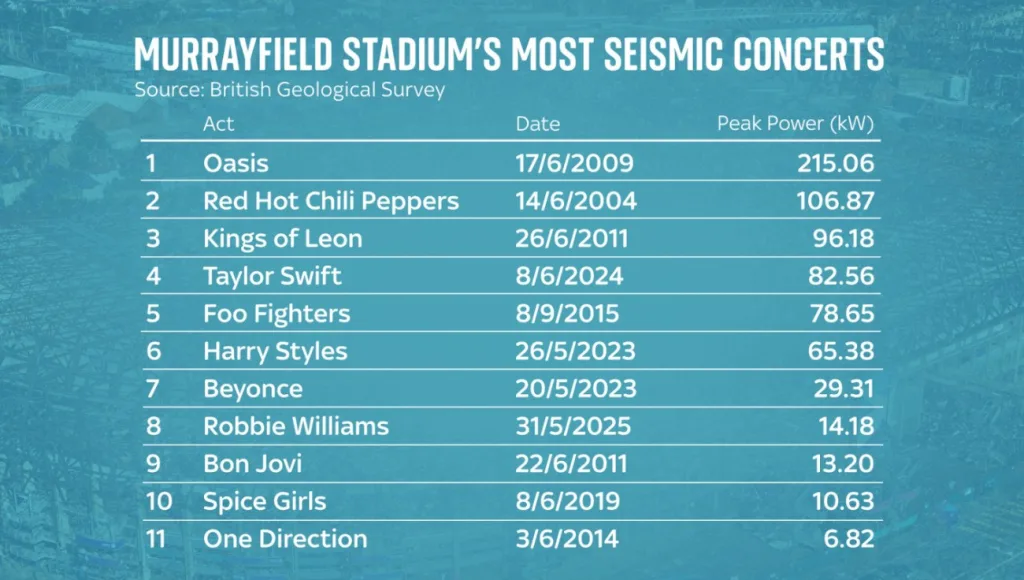 MURRAYFIELD STADIUM'S MOST SEISMIC CONCERTS
Source: British Geological Survey

| | Act | Date | Peak Power (kW) |
|---|---|---|---|
| 1 | Oasis | 17/6/2009 | 215.06 |
| 2 | Red Hot Chili Peppers | 14/6/2004 | 106.87 |
| 3 | Kings of Leon | 26/6/2011 | 96.18 |
| 4 | Taylor Swift | 8/6/2024 | 82.56 |
| 5 | Foo Fighters | 8/9/2015 | 78.65 |
| 6 | Harry Styles | 26/5/2023 | 65.38 |
| 7 | Beyonce | 20/5/2023 | 29.31 |
| 8 | Robbie Williams | 31/5/2025 | 14.18 |
| 9 | Bon Jovi | 22/6/2011 | 13.20 |
| 10 | Spice Girls | 8/6/2019 | 10.63 |
| 11 | One Direction | 3/6/2014 | 6.82 |